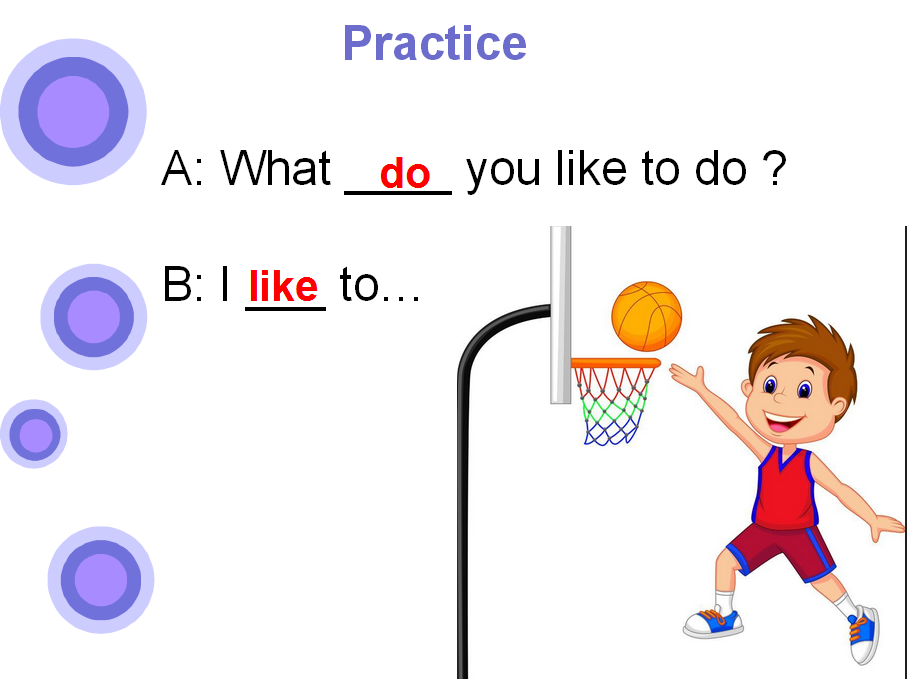 Practice

A: What do you like to do ?

B: I like to…